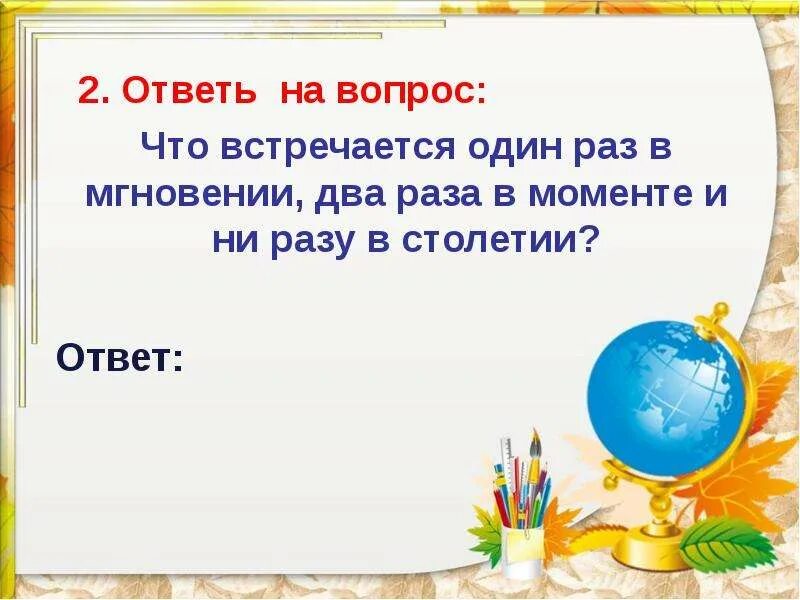 2. Ответь на вопрос:

Что встречается один раз в мгновении, два раза в моменте и ни разу в столетии?

Ответ: